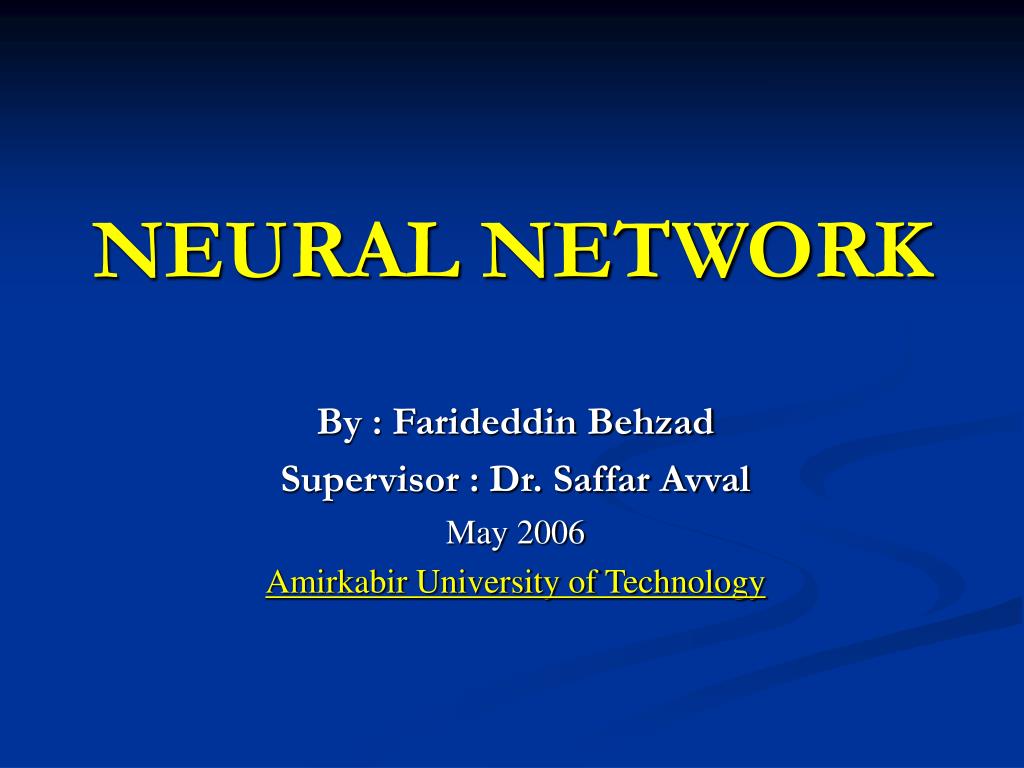 NEURAL NETWORK

By : Farideddin Behzad

Supervisor : Dr. Saffar Avval

May 2006

Amirkabir University of Technology